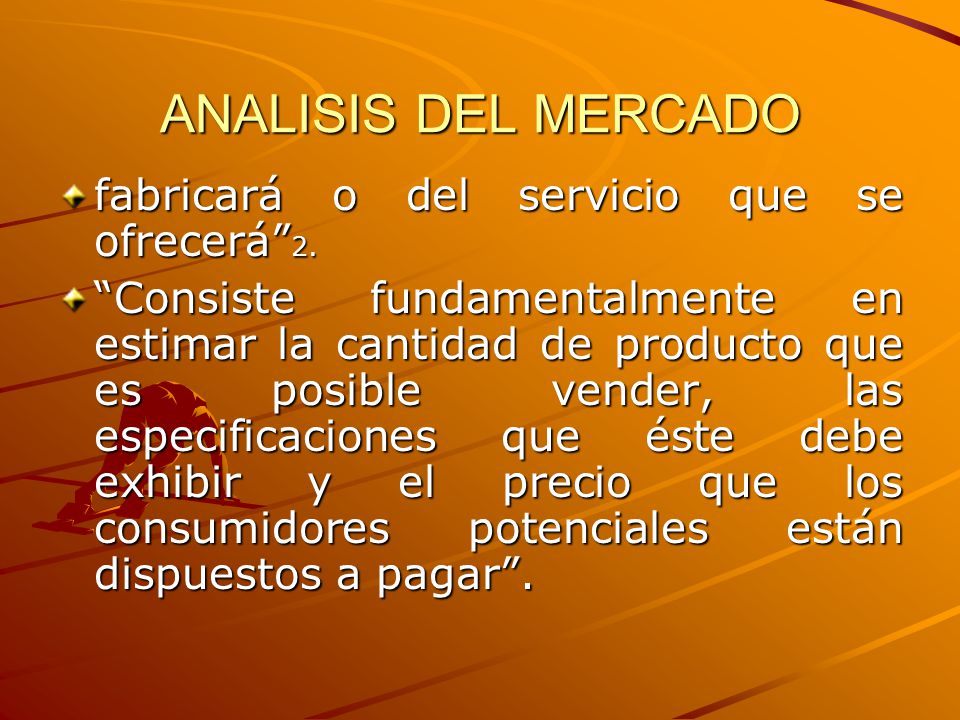 ANALISIS DEL MERCADO

fabricará o del servicio que se ofrecerá”2.

“Consiste fundamentalmente en estimar la cantidad de producto que es posible vender, las especificaciones que éste debe exhibir y el precio que los consumidores potenciales están dispuestos a pagar”.